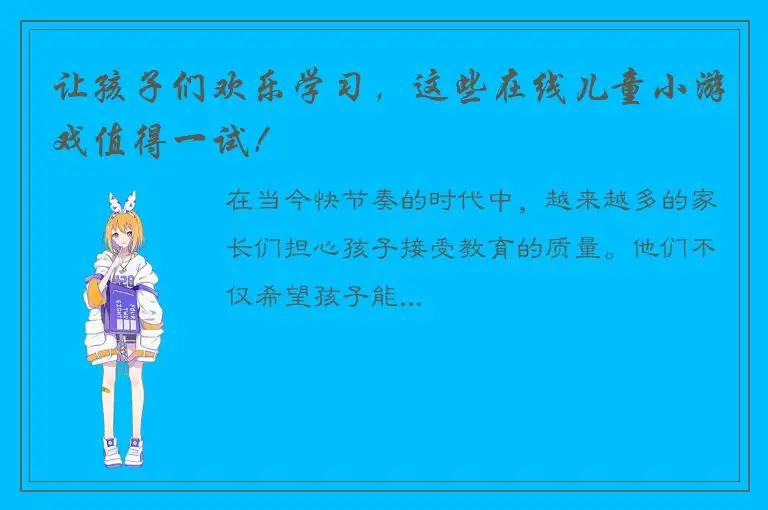 让孩子们欢乐学习，这些在线儿童小游戏值得一试！

在当今快节奏的时代中，越来越多的家长们担心孩子接受教育的质量。他们不仅希望孩子能...